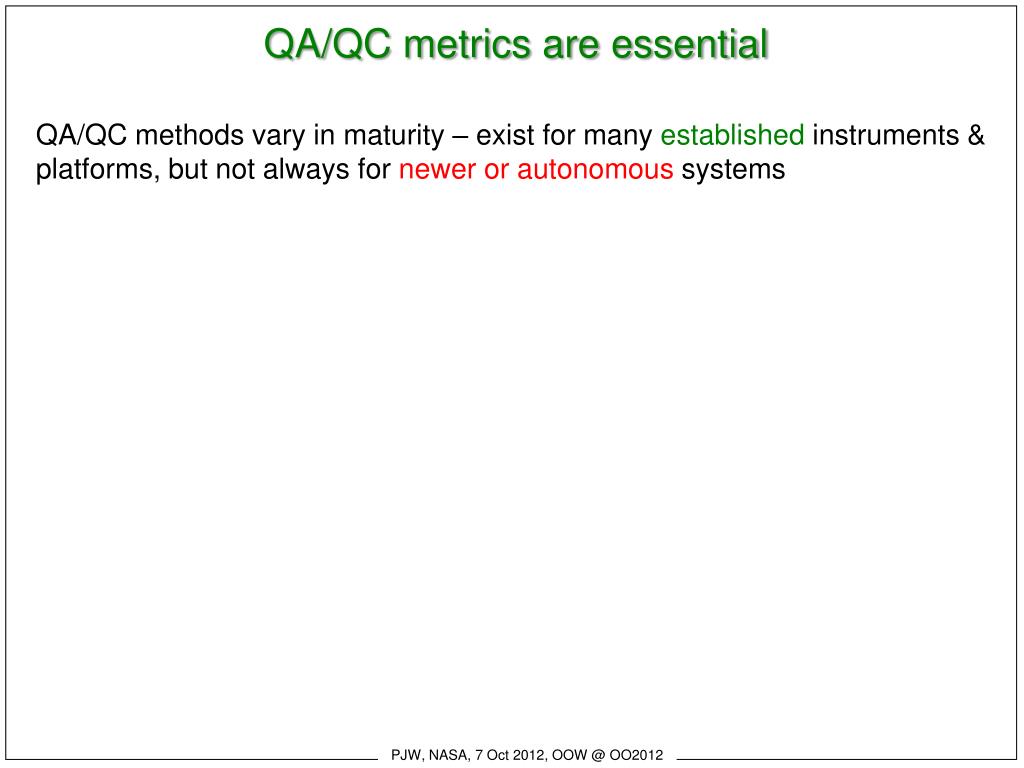 QA/QC metrics are essential

QA/QC methods vary in maturity – exist for many established instruments & platforms, but not always for newer or autonomous systems

PJW, NASA, 7 Oct 2012, OOW @ OO2012